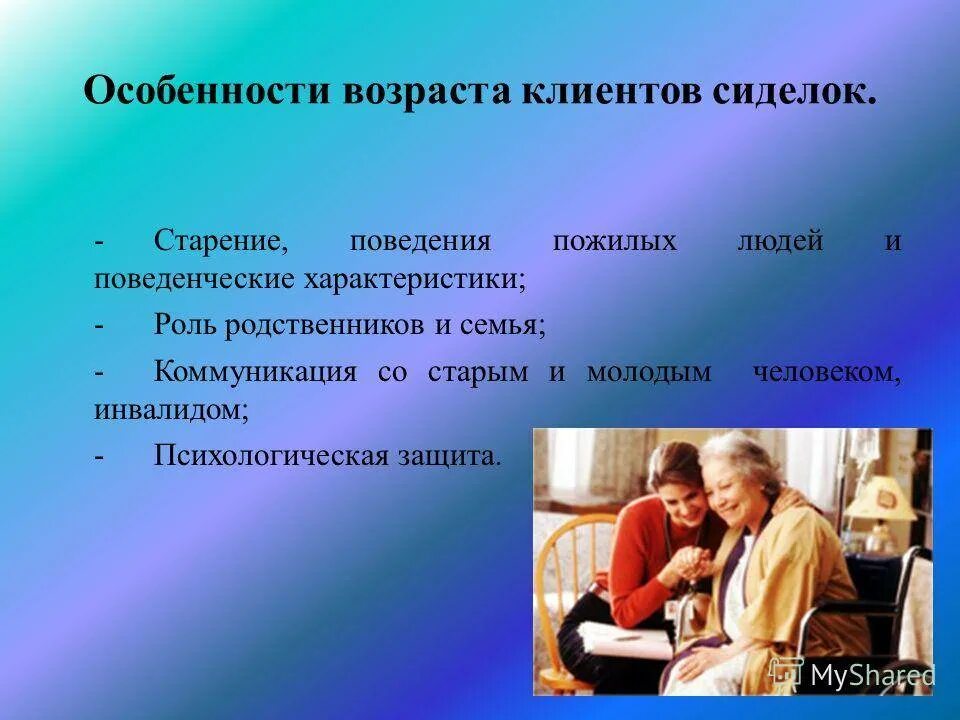 Особенности возраста клиентов сиделок.

- Старение, поведения пожилых людей и поведенческие характеристики;

- Роль родственников и семья;

- Коммуникация со старым и молодым человеком, инвалидом;

- Психологическая защита.

MyShared